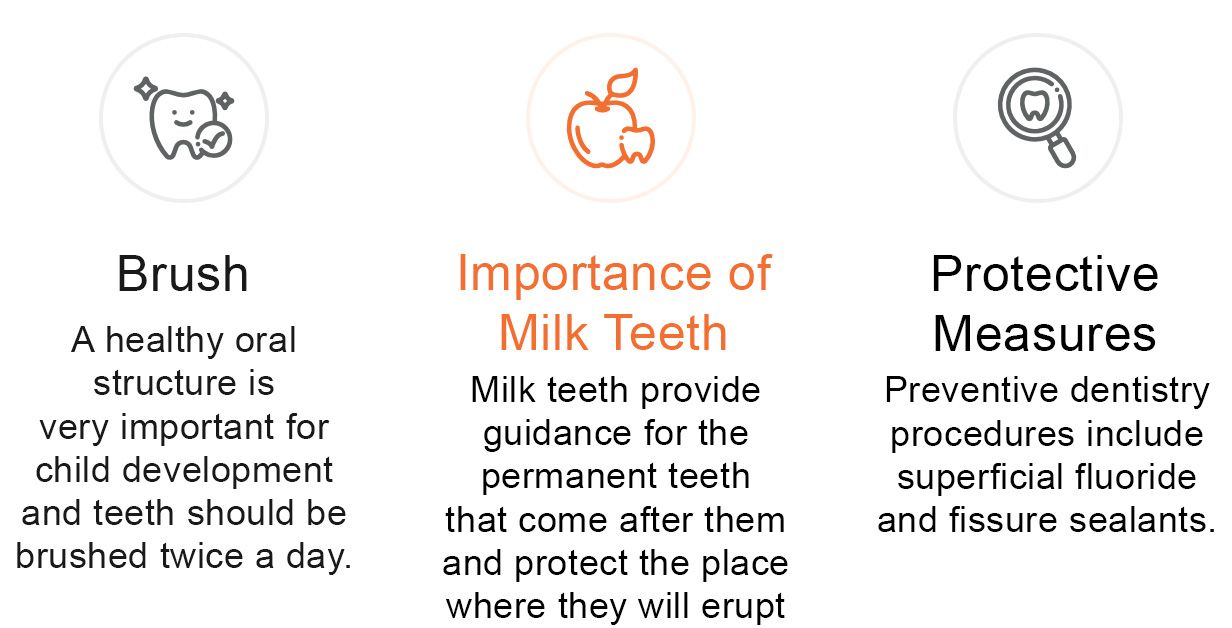 Brush

A healthy oral structure is very important for child development and teeth should be brushed twice a day.

Importance of Milk Teeth

Milk teeth provide guidance for the permanent teeth that come after them and protect the place where they will erupt

Protective Measures

Preventive dentistry procedures include superficial fluoride and fissure sealants.